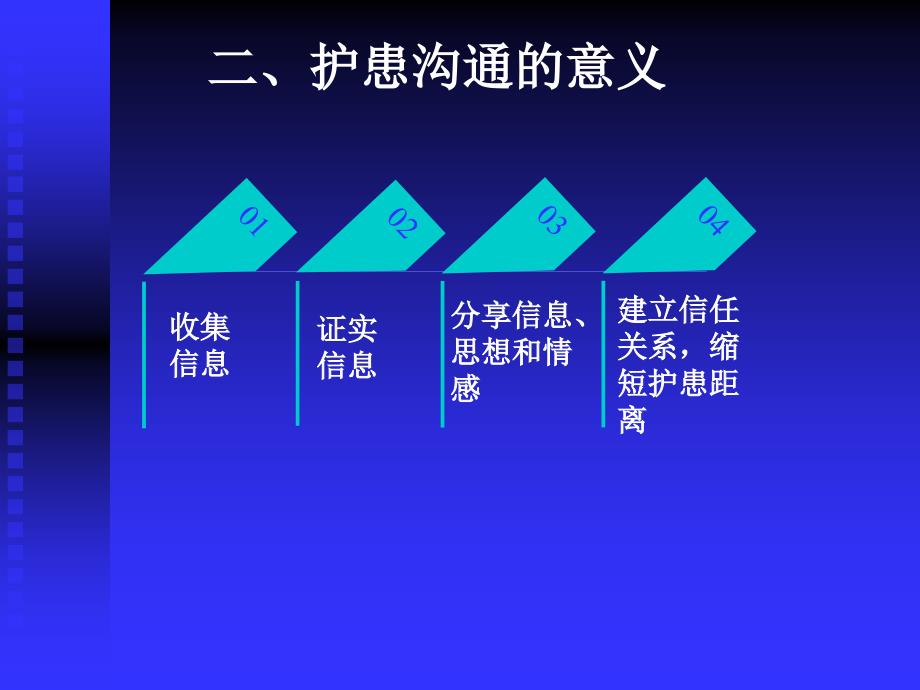 二、护患沟通的意义

01

收集信息

02

证实信息

03

分享信息、思想和情感

04

建立信任关系，缩短护患距离